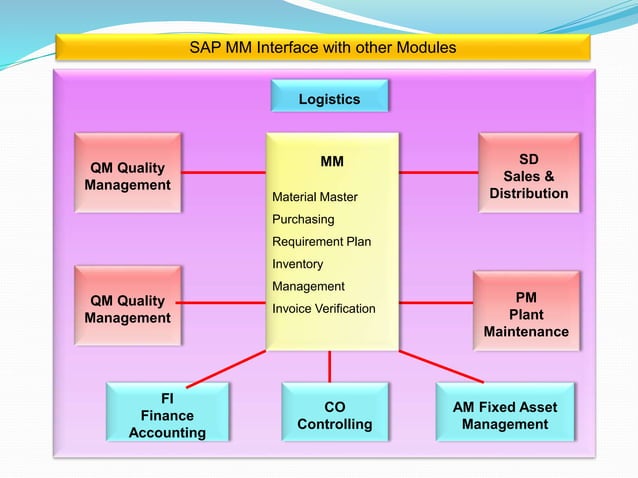 SAP MM Interface with other Modules

Logistics

QM Quality Management

MM

Material Master
Purchasing
Requirement Plan
Inventory Management
Invoice Verification

SD Sales & Distribution

QM Quality Management

PM Plant Maintenance

FI Finance Accounting

CO Controlling

AM Fixed Asset Management